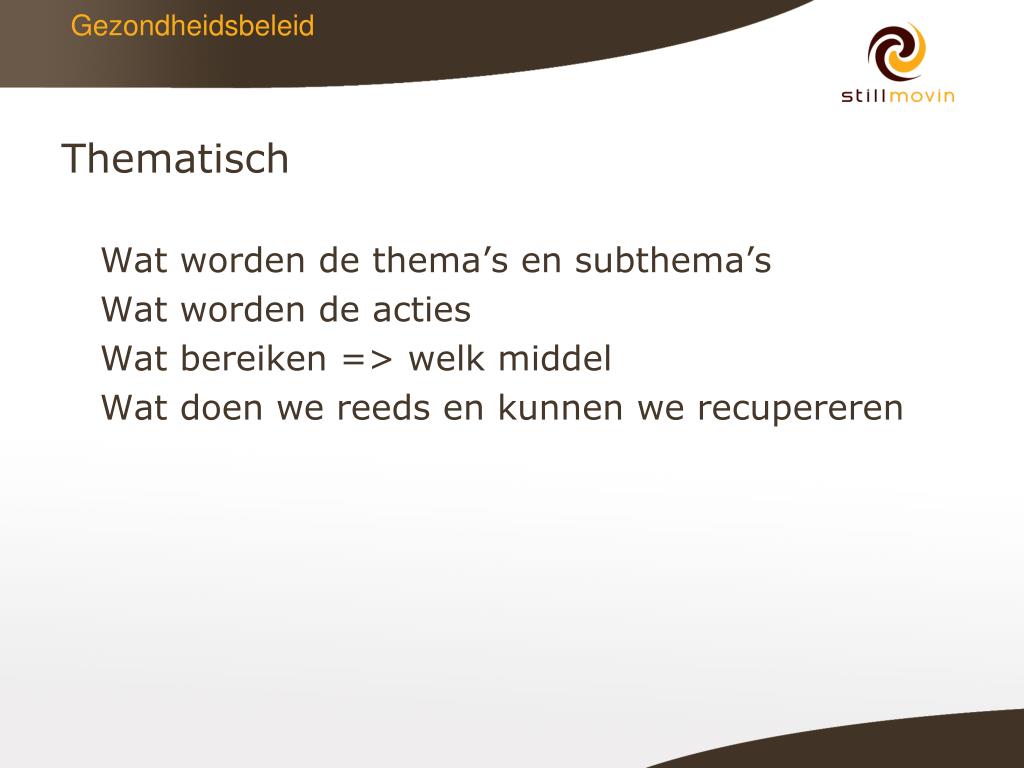 Gezondheidsbeleid

stillmovin

Thematisch

Wat worden de thema’s en subthema’s
Wat worden de acties
Wat bereiken => welk middel
Wat doen we reeds en kunnen we recupereren